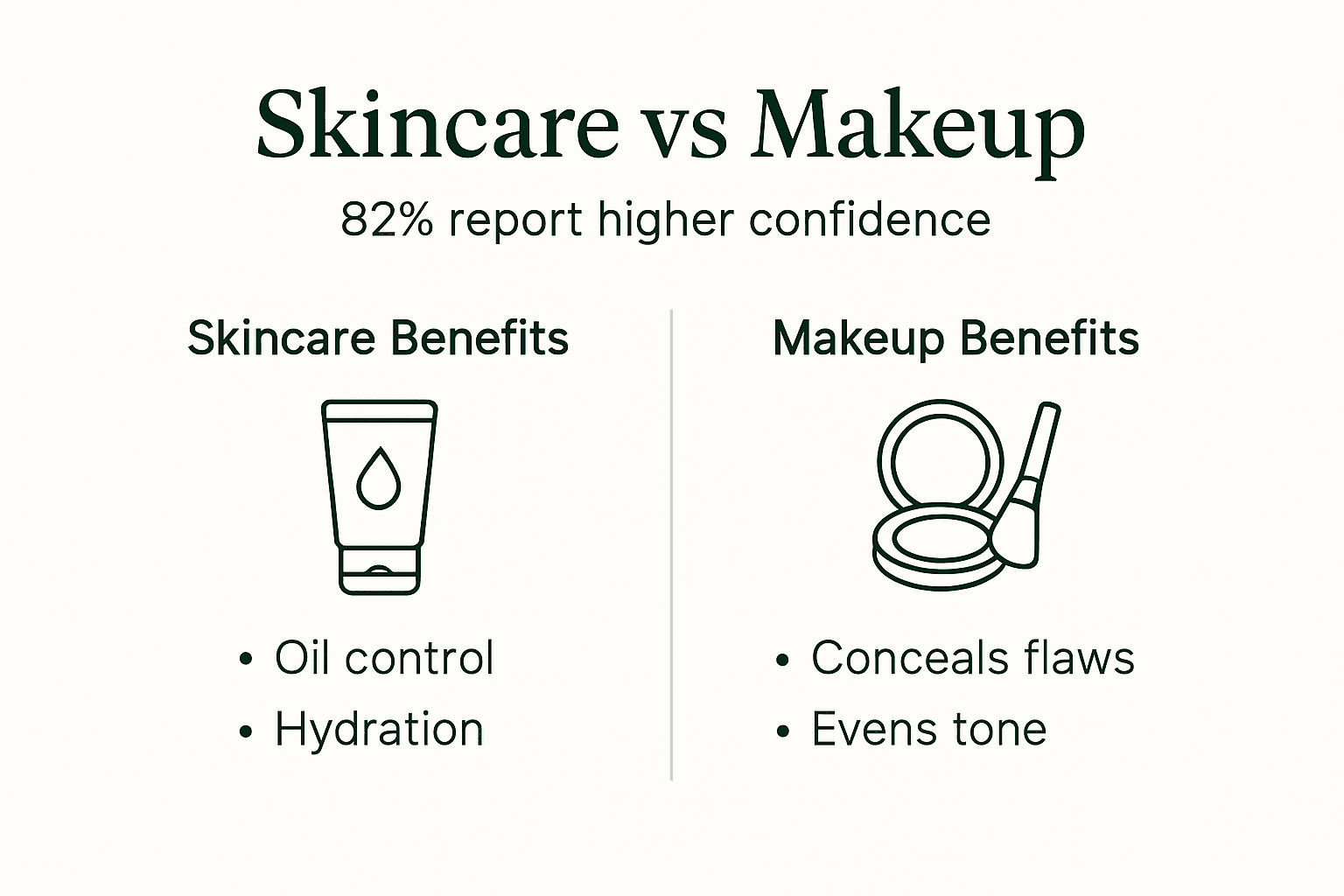 Skincare vs Makeup

82% report higher confidence

Skincare Benefits

• Oil control
• Hydration

Makeup Benefits

• Conceals flaws
• Evens tone